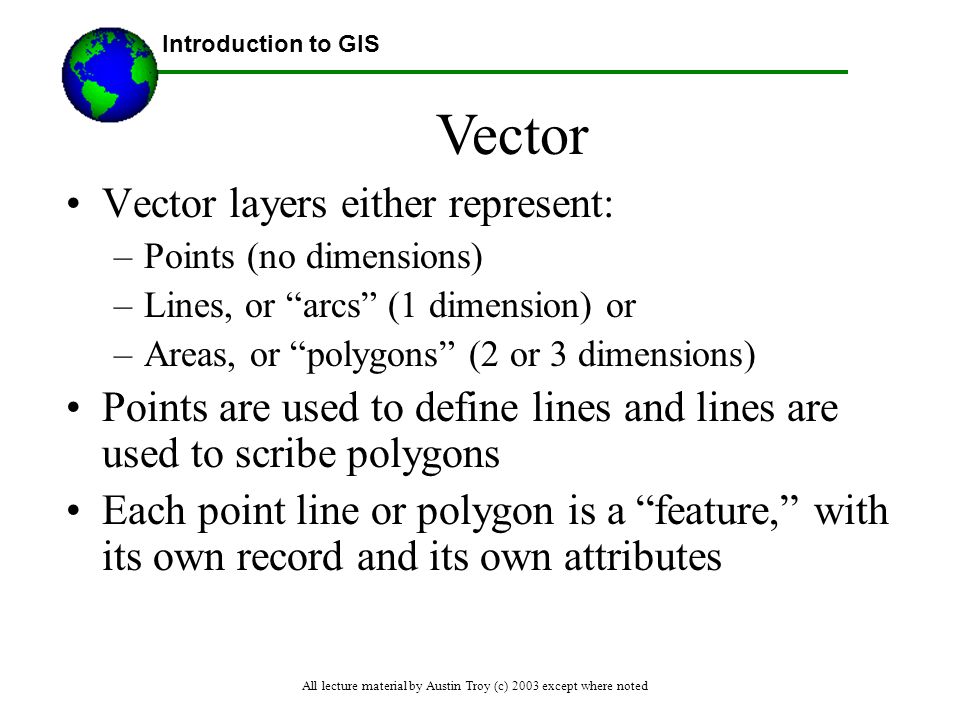 Introduction to GIS

Vector

• Vector layers either represent:
– Points (no dimensions)
– Lines, or “arcs” (1 dimension) or
– Areas, or “polygons” (2 or 3 dimensions)
• Points are used to define lines and lines are used to scribe polygons
• Each point line or polygon is a “feature,” with its own record and its own attributes

All lecture material by Austin Troy (c) 2003 except where noted